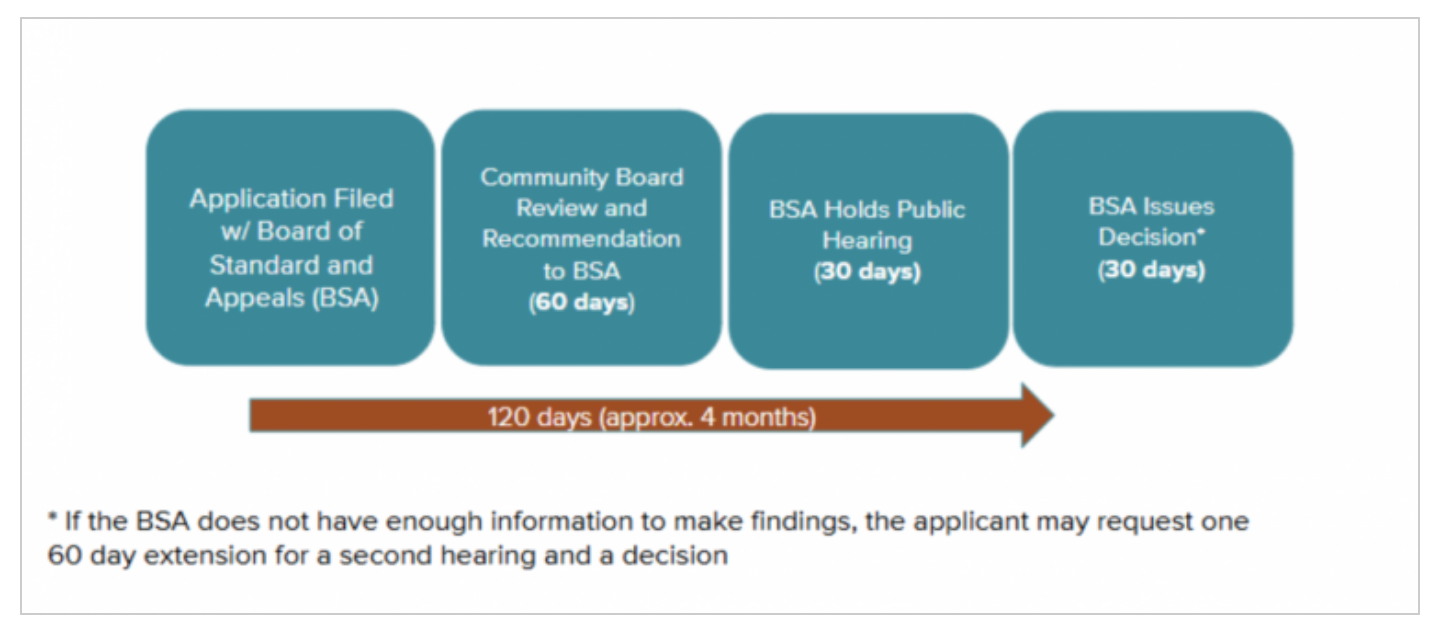 Application Filed w/ Board of Standard and Appeals (BSA)

Community Board Review and Recommendation to BSA (60 days)

BSA Holds Public Hearing (30 days)

BSA Issues Decision* (30 days)

120 days (approx. 4 months)

* If the BSA does not have enough information to make findings, the applicant may request one 60 day extension for a second hearing and a decision